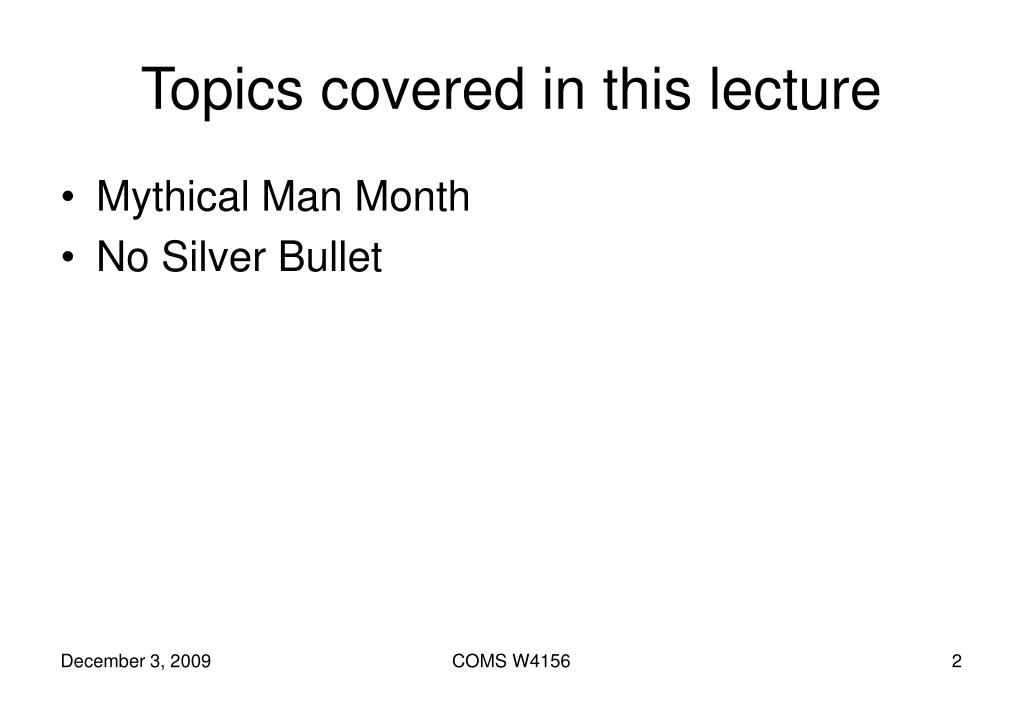 Topics covered in this lecture

• Mythical Man Month
• No Silver Bullet

December 3, 2009 COMS W4156 2